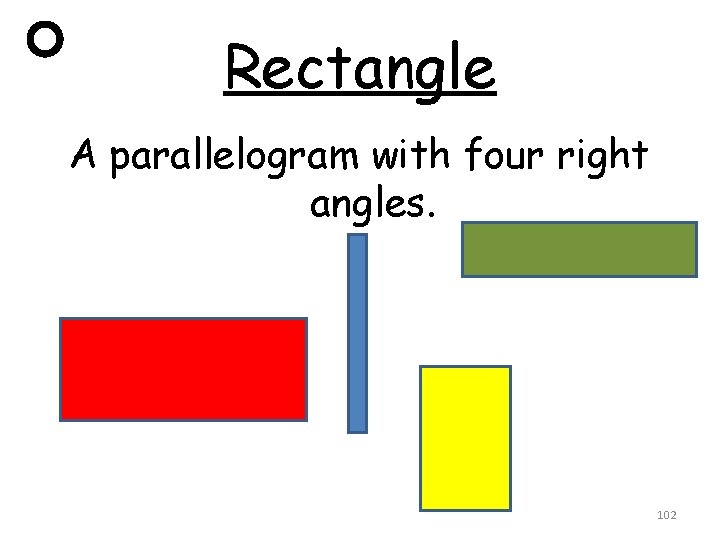 Rectangle

A parallelogram with four right angles.

102